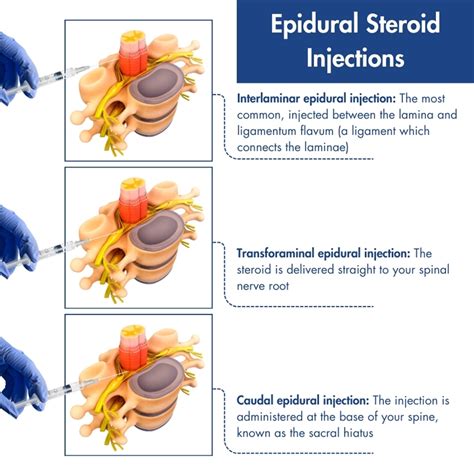 Epidural Steroid Injections

Interlaminar epidural injection: The most common, injected between the lamina and ligamentum flavum (a ligament which connects the laminae)

Transforaminal epidural injection: The steroid is delivered straight to your spinal nerve root

Caudal epidural injection: The injection is administered at the base of your spine, known as the sacral hiatus